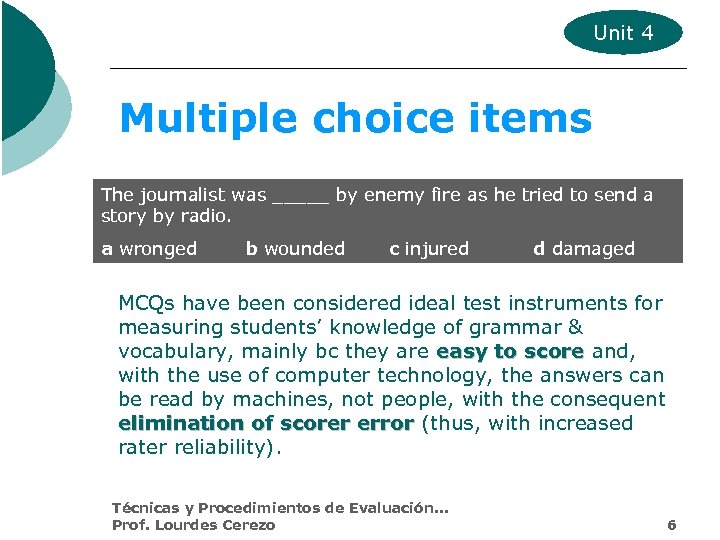 Unit 4

Multiple choice items

The journalist was _____ by enemy fire as he tried to send a story by radio.

a wronged b wounded c injured d damaged

MCQs have been considered ideal test instruments for measuring students' knowledge of grammar & vocabulary, mainly bc they are easy to score and, with the use of computer technology, the answers can be read by machines, not people, with the consequent elimination of scorer error (thus, with increased rater reliability).

Técnicas y Procedimientos de Evaluación...
Prof. Lourdes Cerezo 6